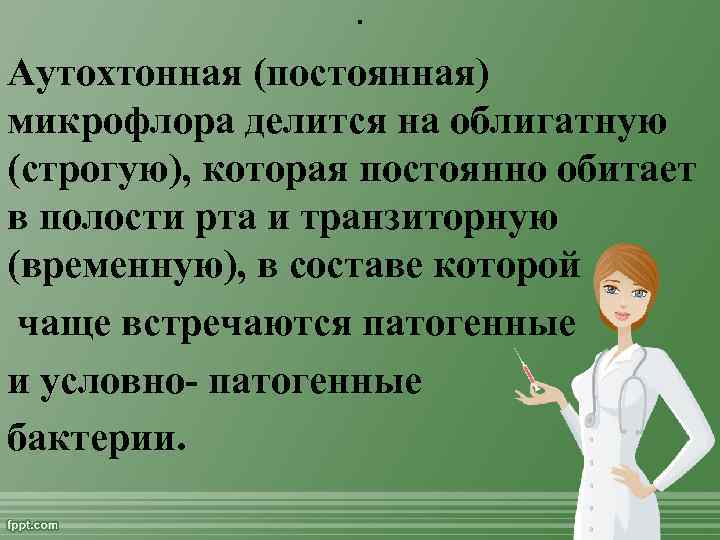 .

Аутохтонная (постоянная) микрофлора делится на облигатную (строгую), которая постоянно обитает в полости рта и транзиторную (временную), в составе которой чаще встречаются патогенные и условно- патогенные бактерии.

fppt.com